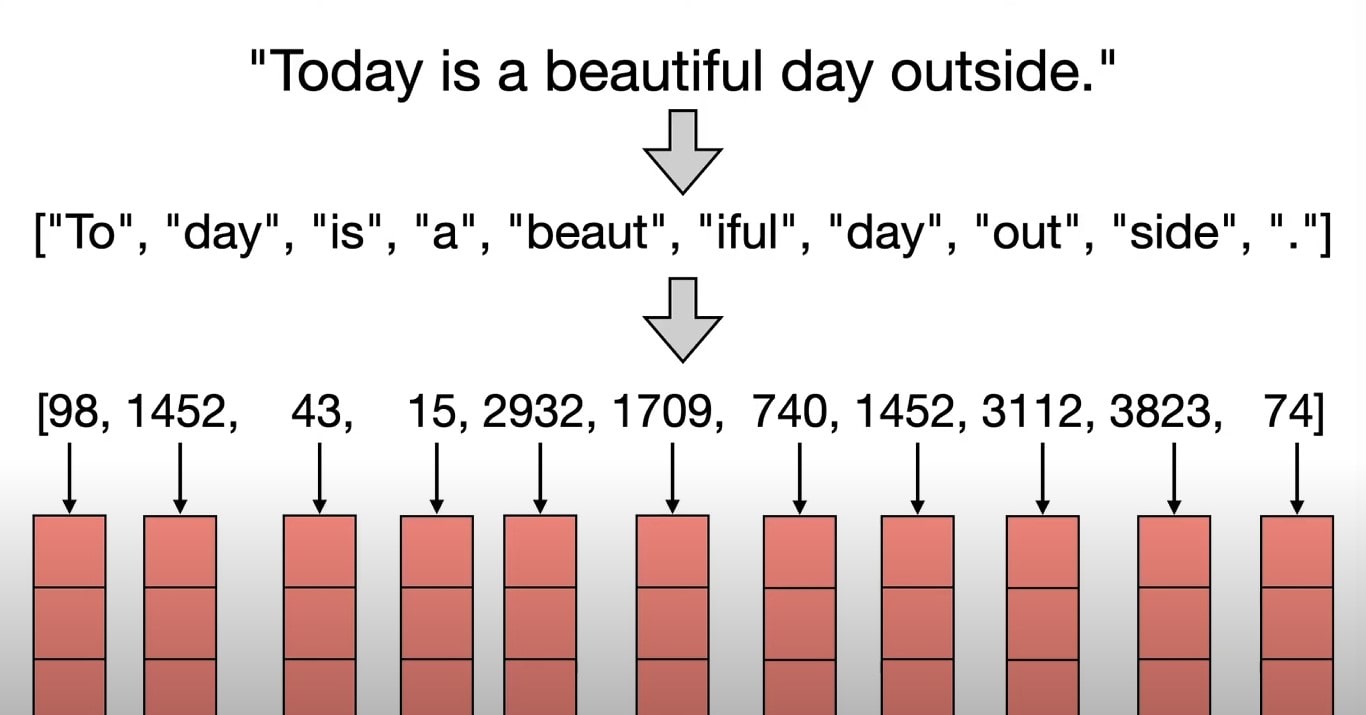 "Today is a beautiful day outside."

["To", "day", "is", "a", "beaut", "iful", "day", "out", "side", "."]

[98, 1452, 43, 15, 2932, 1709, 740, 1452, 3112, 3823, 74]